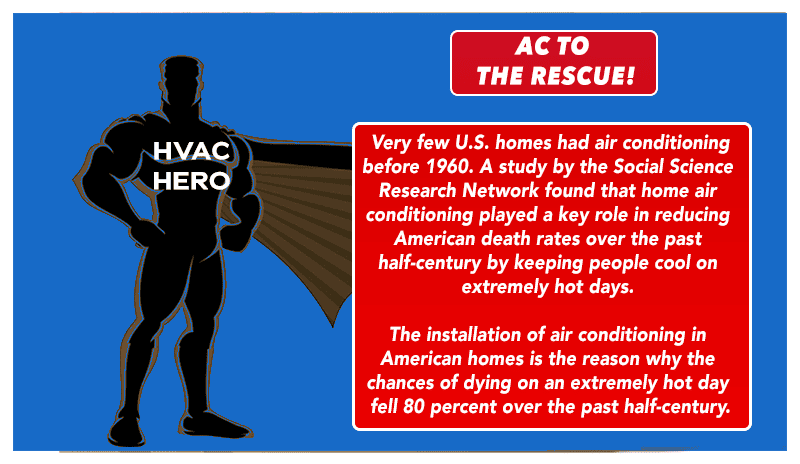 HVAC HERO

AC TO THE RESCUE!

Very few U.S. homes had air conditioning before 1960. A study by the Social Science Research Network found that home air conditioning played a key role in reducing American death rates over the past half-century by keeping people cool on extremely hot days.

The installation of air conditioning in American homes is the reason why the chances of dying on an extremely hot day fell 80 percent over the past half-century.